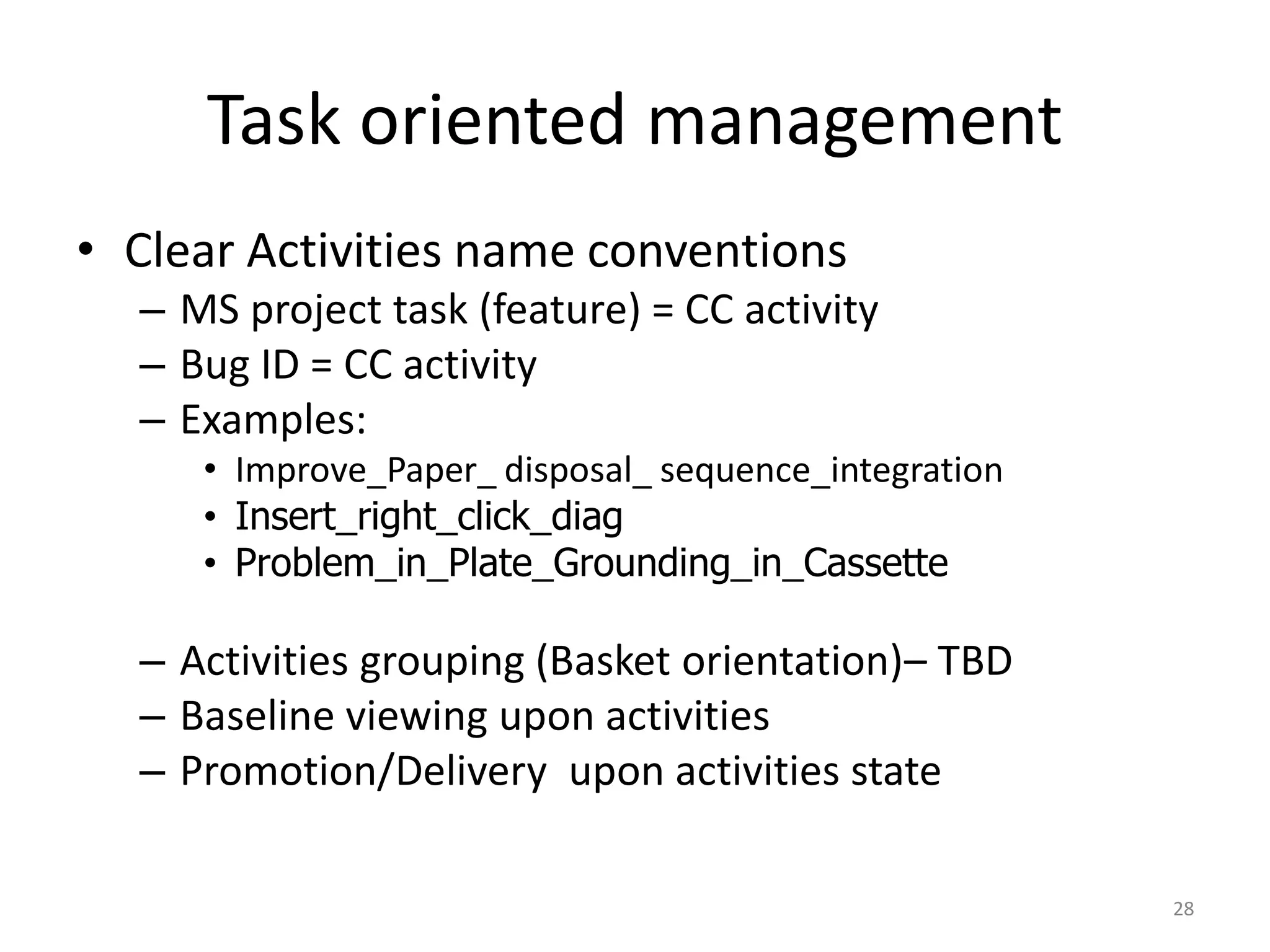 Task oriented management

• Clear Activities name conventions
– MS project task (feature) = CC activity
– Bug ID = CC activity
– Examples:
• Improve_Paper_ disposal_ sequence_integration
• Insert_right_click_diag
• Problem_in_Plate_Grounding_in_Cassette

– Activities grouping (Basket orientation)– TBD
– Baseline viewing upon activities
– Promotion/Delivery upon activities state

28